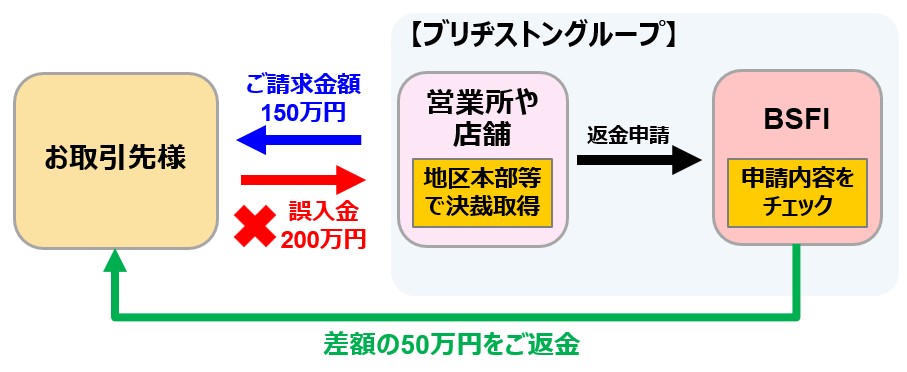 【ブリヂストングループ】

お取引先様

ご請求金額
150万円

誤入金
200万円

営業所や
店舗

地区本部等
で決裁取得

返金申請

BSFI

申請内容を
チェック

差額の50万円をご返金